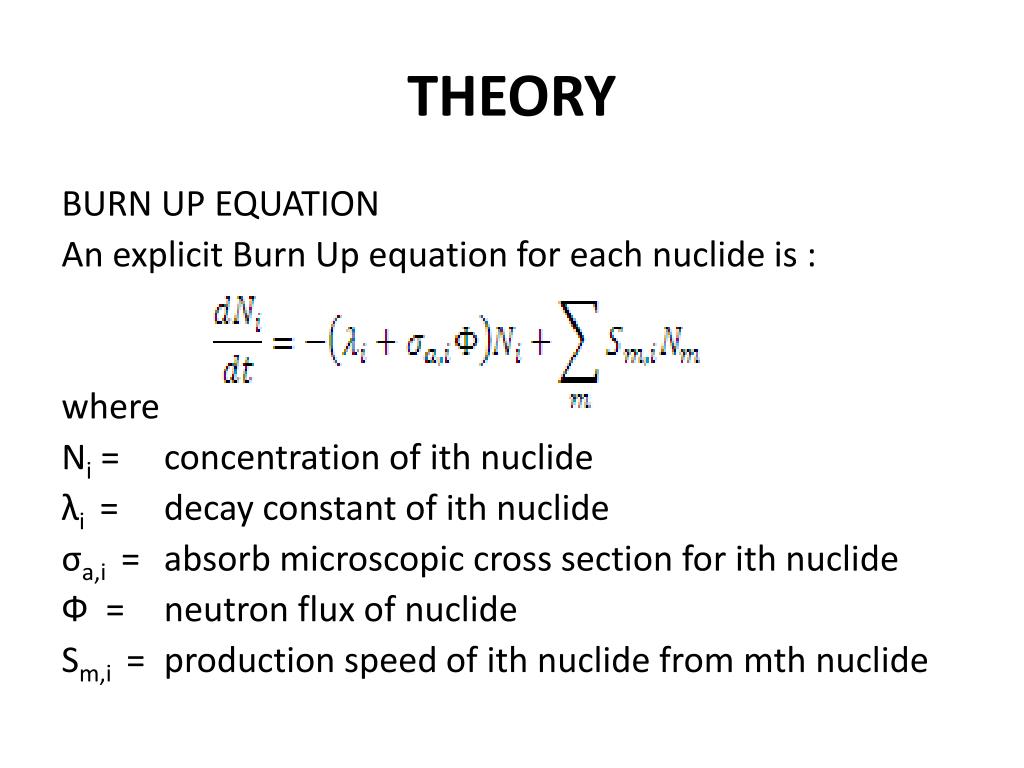 THEORY

BURN UP EQUATION
An explicit Burn Up equation for each nuclide is :

$\frac{dN_i}{dt} = -(\lambda_i + \sigma_{a,i}\Phi)N_i + \sum_m S_{m,i}N_m$

where
$N_i$ = concentration of ith nuclide
$\lambda_i$ = decay constant of ith nuclide
$\sigma_{a,i}$ = absorb microscopic cross section for ith nuclide
$\Phi$ = neutron flux of nuclide
$S_{m,i}$ = production speed of ith nuclide from mth nuclide